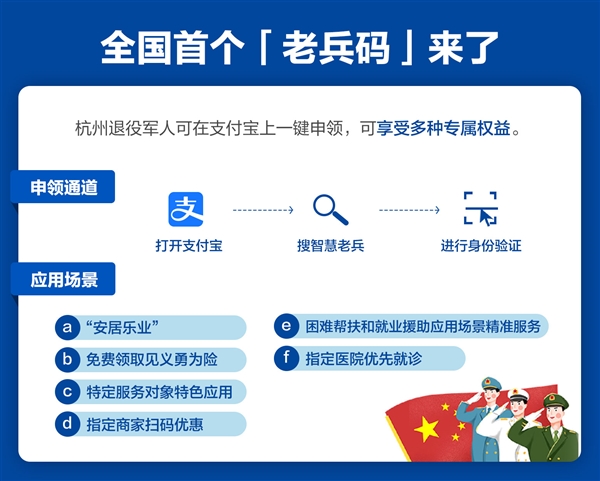 全国首个「老兵码」来了

杭州退役军人可在支付宝上一键申领，可享受多种专属权益。

申领通道

支

打开支付宝

搜智慧老兵

进行身份验证

应用场景

a “安居乐业”

b 免费领取见义勇为险

c 特定服务对象特色应用

d 指定商家扫码优惠

e 困难帮扶和就业援助应用场景精准服务

f 指定医院优先就诊